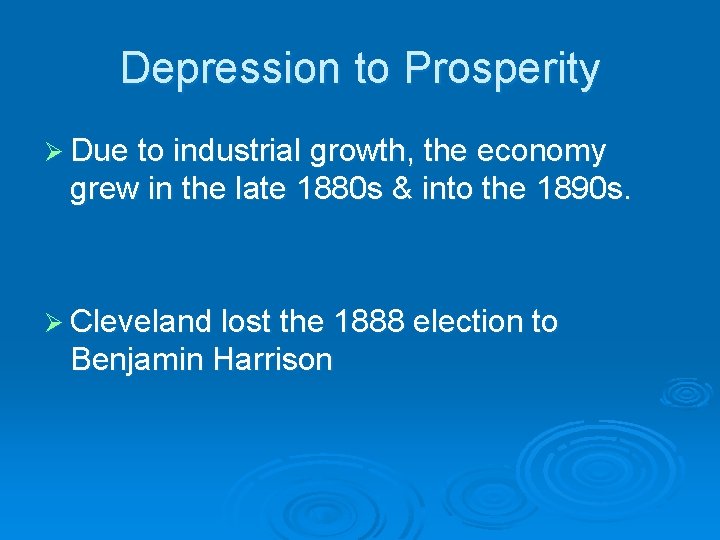 Depression to Prosperity

➢ Due to industrial growth, the economy grew in the late 1880s & into the 1890s.

➢ Cleveland lost the 1888 election to Benjamin Harrison